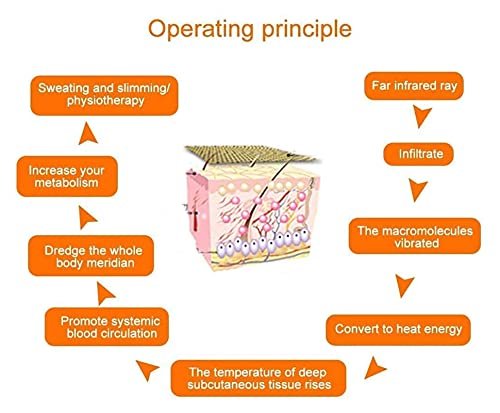 Operating principle

Far infrared ray

Infiltrate

The macromolecules vibrated

Convert to heat energy

The temperature of deep subcutaneous tissue rises

Promote systemic blood circulation

Dredge the whole body meridian

Increase your metabolism

Sweating and slimming/ physiotherapy